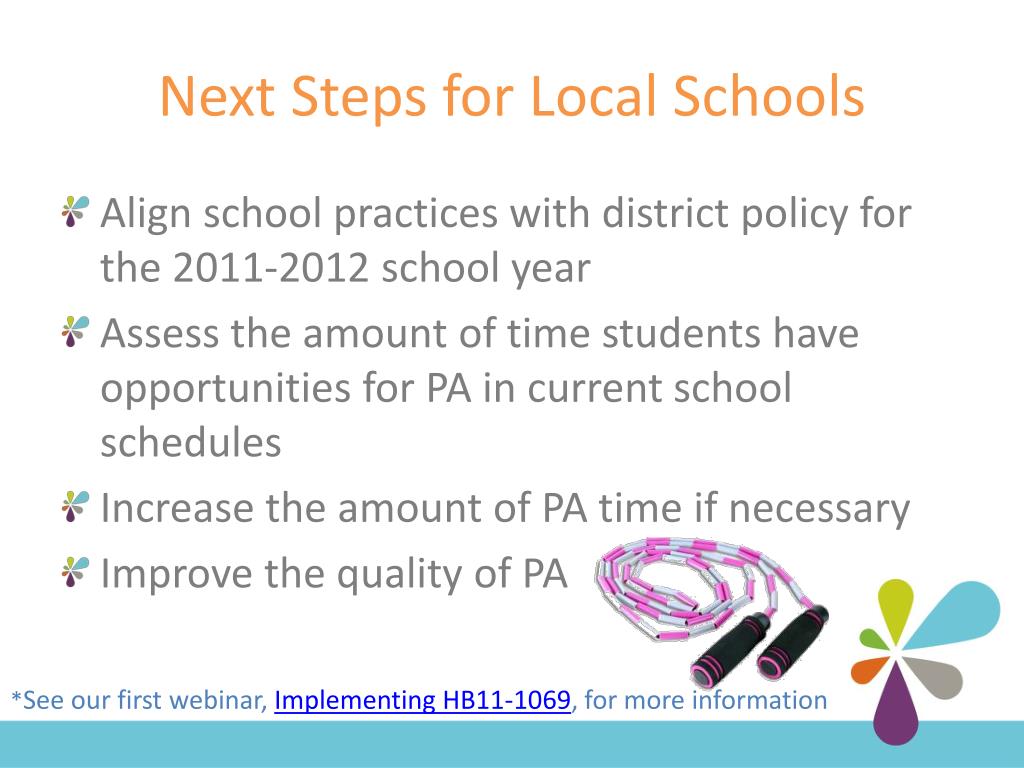 Next Steps for Local Schools

Align school practices with district policy for the 2011-2012 school year

Assess the amount of time students have opportunities for PA in current school schedules

Increase the amount of PA time if necessary

Improve the quality of PA

*See our first webinar, Implementing HB11-1069, for more information